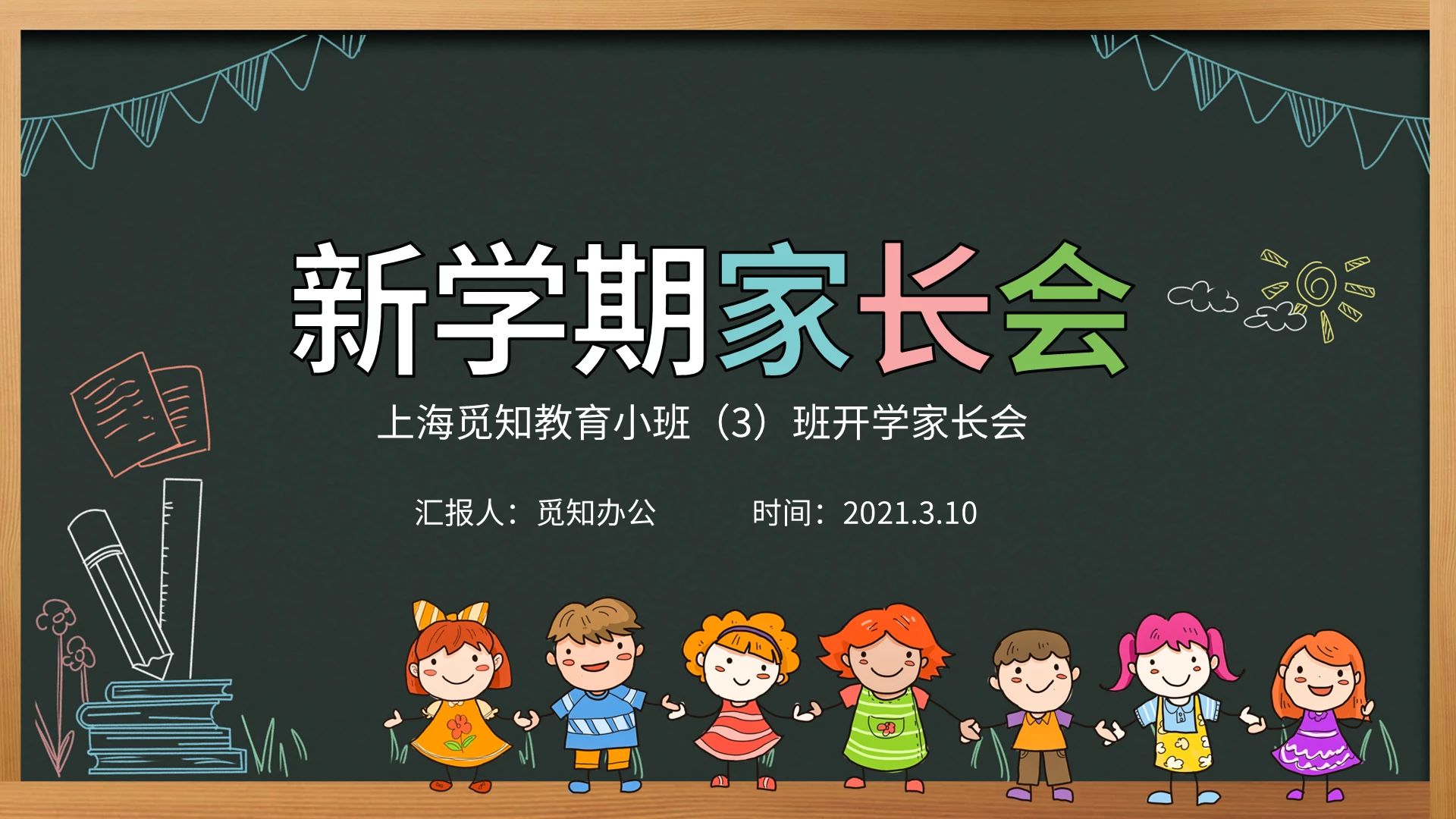 新学期家长会

上海觅知教育小班（3）班开学家长会

汇报人：觅知办公　　时间：2021.3.10